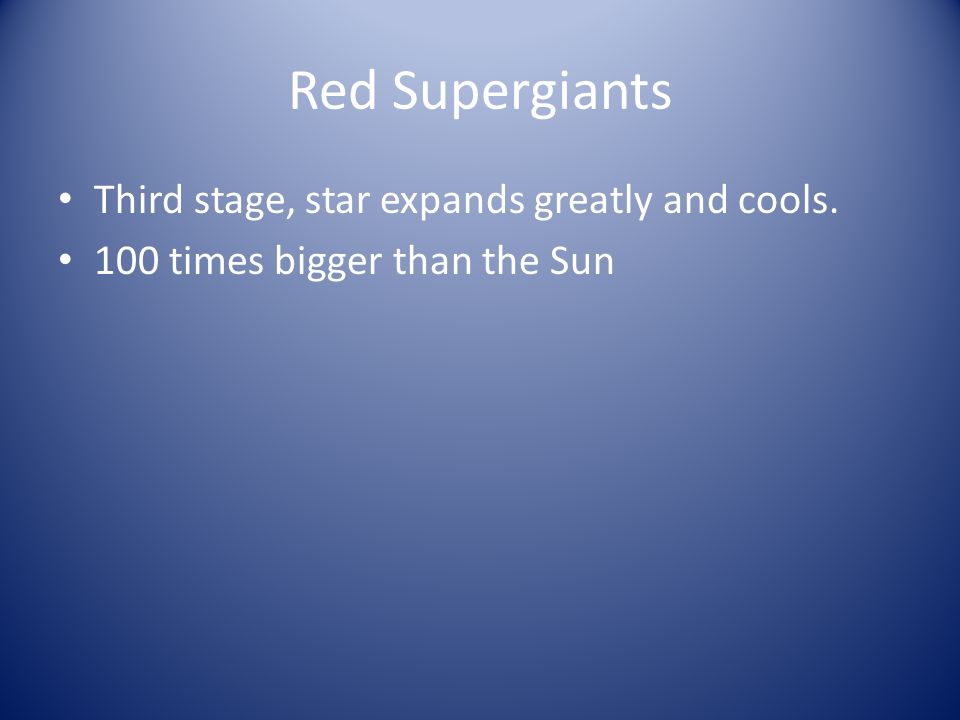 Red Supergiants

• Third stage, star expands greatly and cools.
• 100 times bigger than the Sun